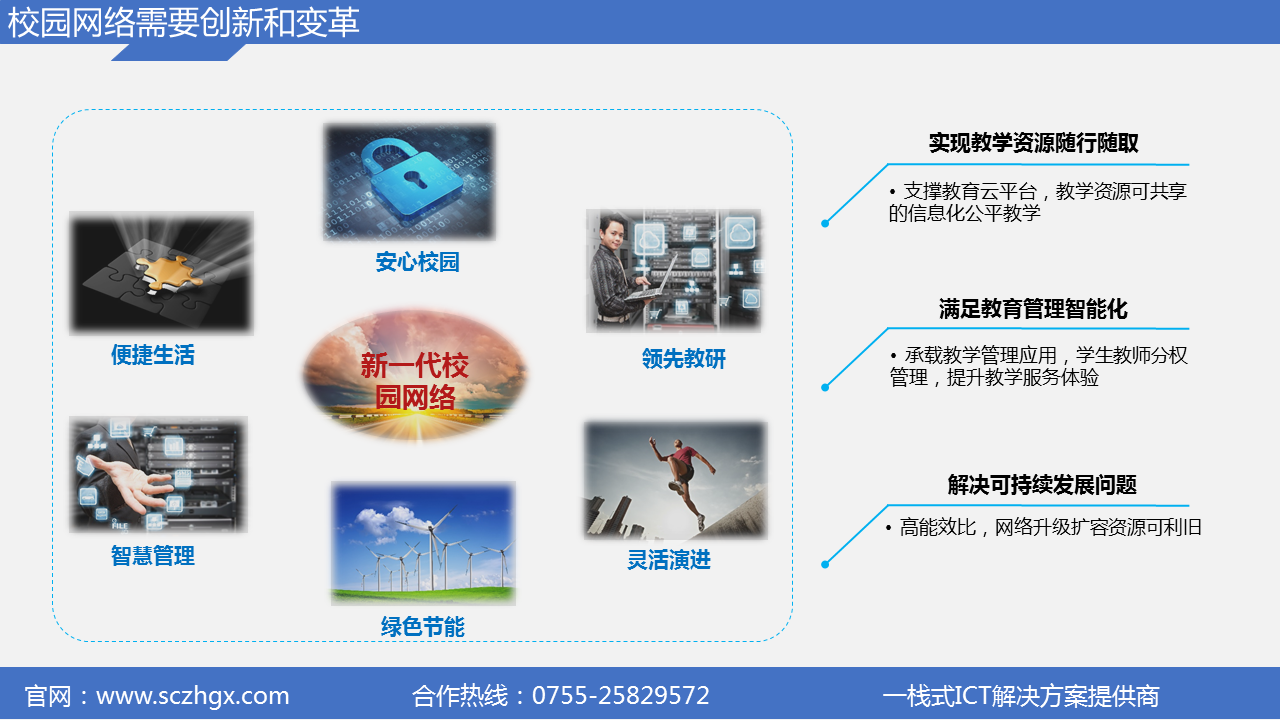 校园网络需要创新和变革

安心校园

便捷生活

领先教研

新一代校园网络

智慧管理

灵活演进

绿色节能

实现教学资源随行随取

• 支撑教育云平台，教学资源可共享的信息化公平教学

满足教育管理智能化

• 承载教学管理应用，学生教师分权管理，提升教学服务体验

解决可持续发展问题

• 高能效比，网络升级扩容资源可利旧

官网：www.sczhgx.com 合作热线：0755-25829572 一栈式ICT解决方案提供商